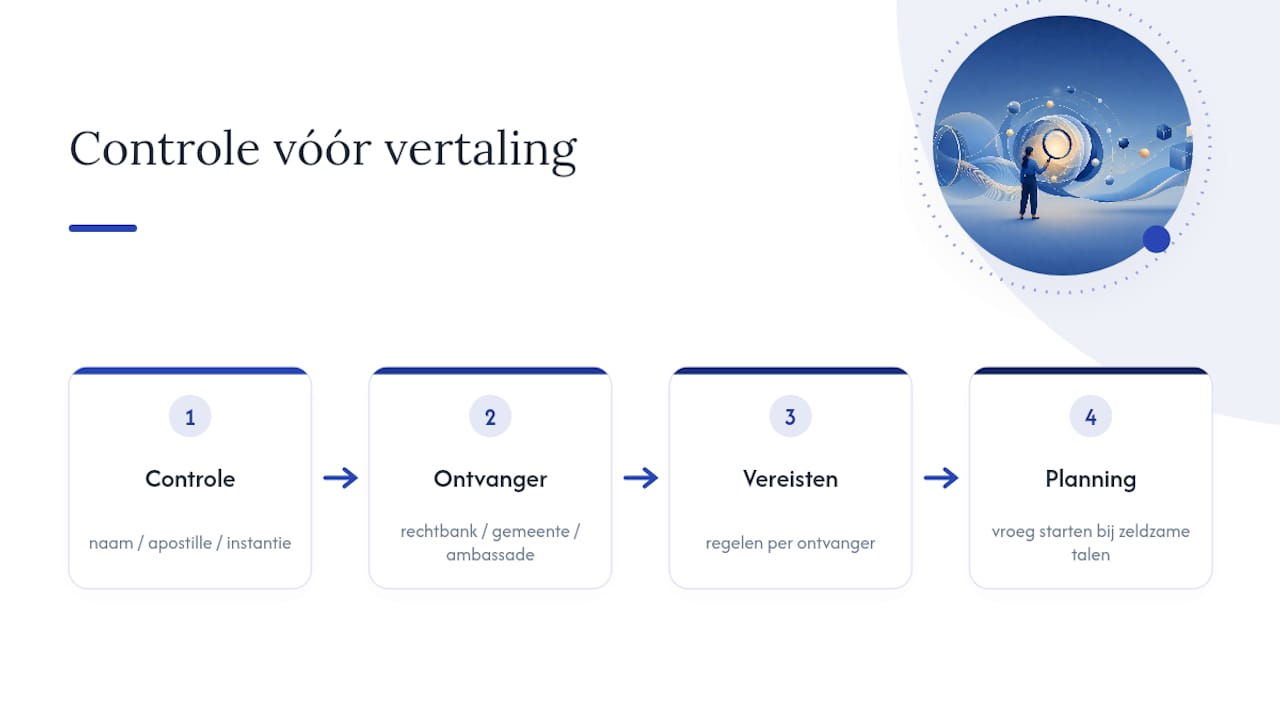 Controle vóór vertaling

1

Controle

naam / apostille / instantie

2

Ontvanger

rechtbank / gemeente / ambassade

3

Vereisten

regelen per ontvanger

4

Planning

vroeg starten bij zeldzame talen